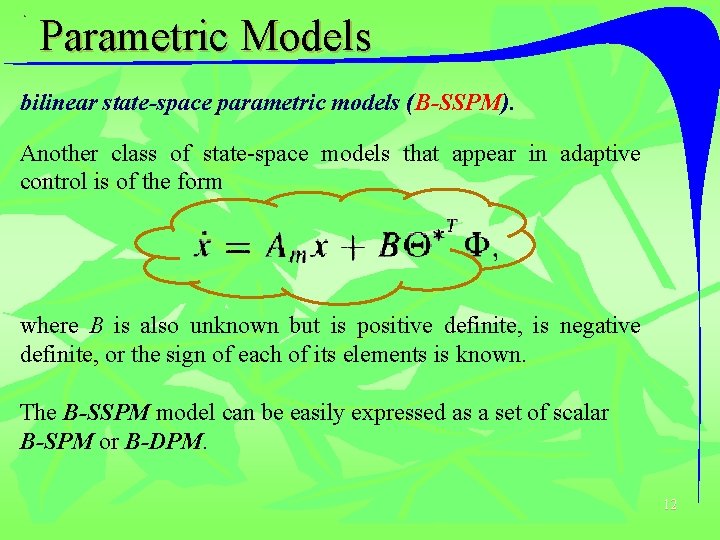 Parametric Models

bilinear state-space parametric models (B-SSPM).

Another class of state-space models that appear in adaptive control is of the form

$\dot{x} = A_m x + B\Theta^{*^T}\Phi,$

where $B$ is also unknown but is positive definite, is negative definite, or the sign of each of its elements is known.

The B-SSPM model can be easily expressed as a set of scalar B-SPM or B-DPM.

12